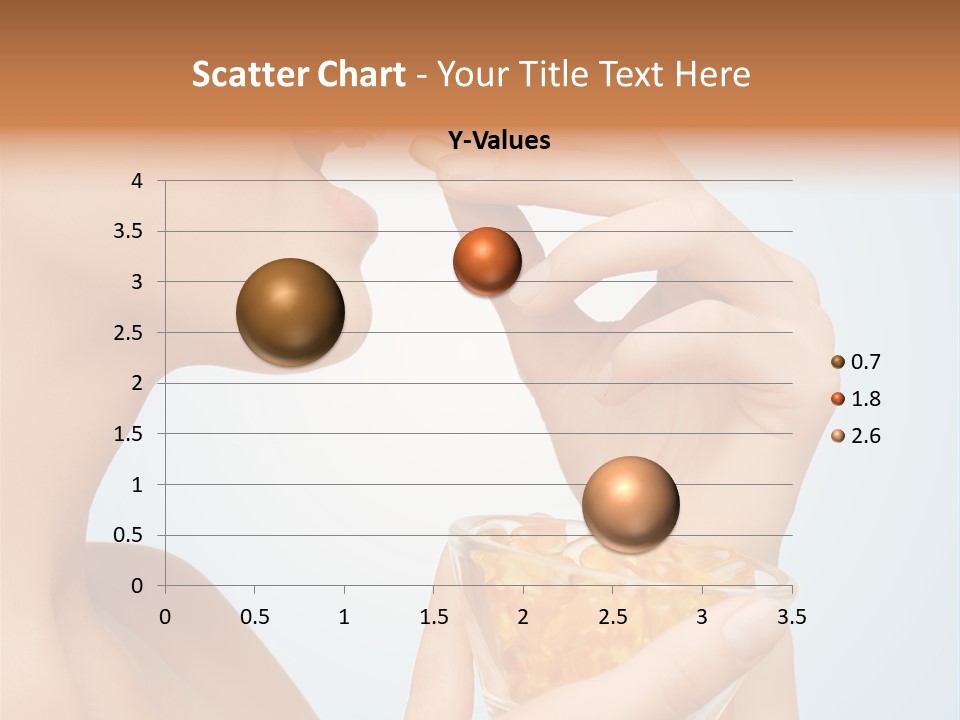 Scatter Chart - Your Title Text Here

Y-Values

4
3.5
3
2.5
2
1.5
1
0.5
0

0 0.5 1 1.5 2 2.5 3 3.5

0.7
1.8
2.6